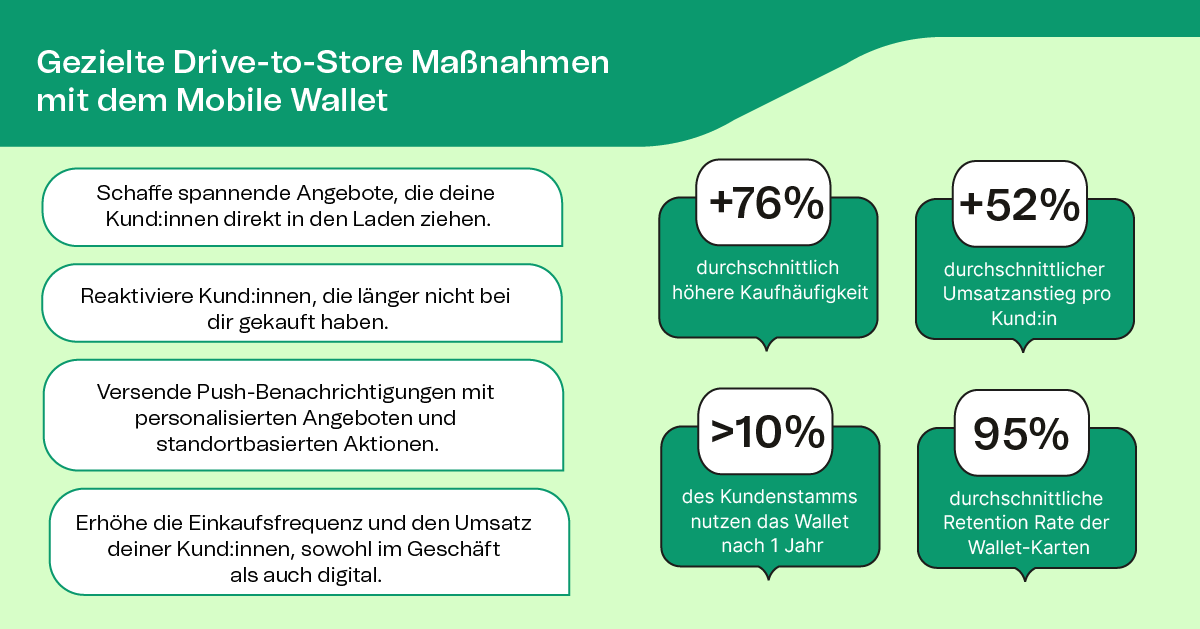 Gezielte Drive-to-Store Maßnahmen mit dem Mobile Wallet

Schaffe spannende Angebote, die deine Kund:innen direkt in den Laden ziehen.

Reaktiviere Kund:innen, die länger nicht bei dir gekauft haben.

Versende Push-Benachrichtigungen mit personalisierten Angeboten und standortbasierten Aktionen.

Erhöhe die Einkaufsfrequenz und den Umsatz deiner Kund:innen, sowohl im Geschäft als auch digital.

+76%

durchschnittlich höhere Kaufhäufigkeit

+52%

durchschnittlicher Umsatzanstieg pro Kund:in

>10%

des Kundenstamms nutzen das Wallet nach 1 Jahr

95%

durchschnittliche Retention Rate der Wallet-Karten